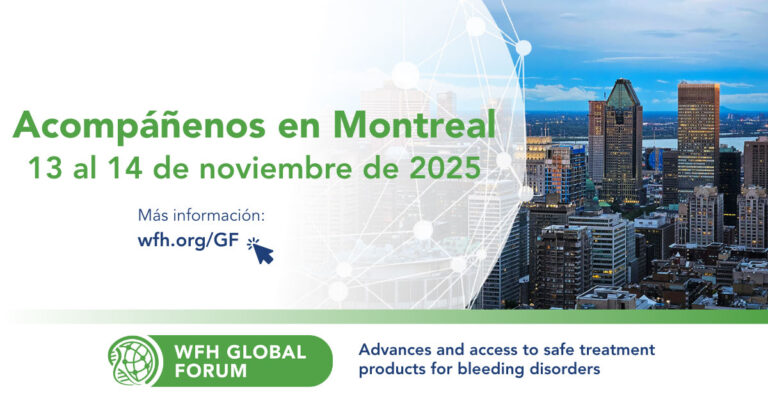 Acompáñenos en Montreal
13 al 14 de noviembre de 2025

Más información:
wfh.org/GF

WFH GLOBAL FORUM

Advances and access to safe treatment products for bleeding disorders